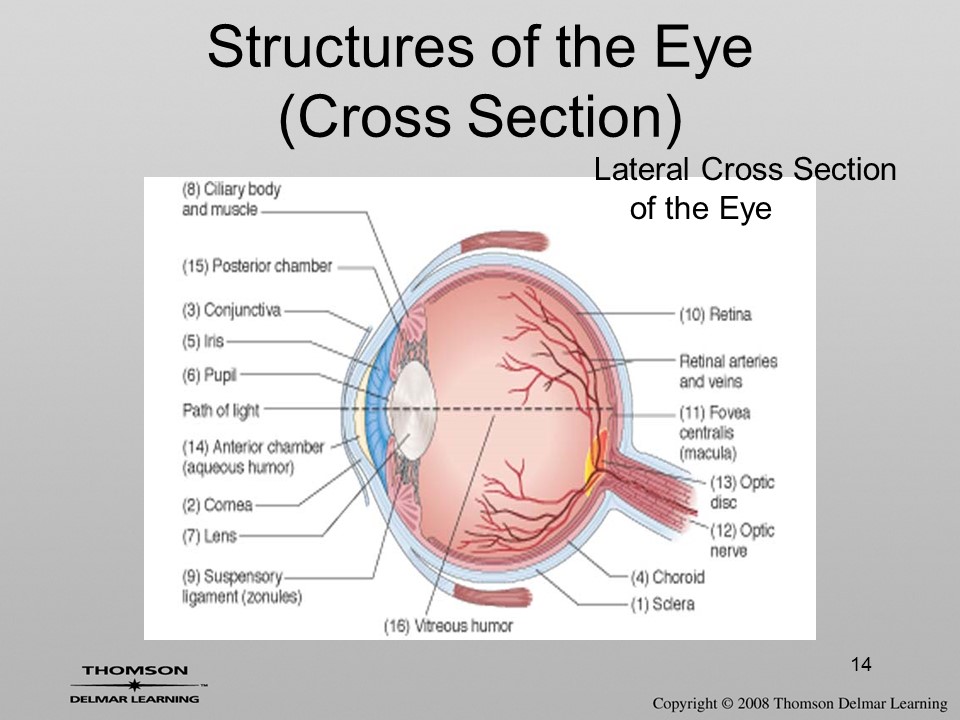 Structures of the Eye
(Cross Section)

Lateral Cross Section of the Eye

(8) Ciliary body and muscle
(15) Posterior chamber
(3) Conjunctiva
(5) Iris
(6) Pupil
Path of light
(14) Anterior chamber (aqueous humor)
(2) Cornea
(7) Lens
(9) Suspensory ligament (zonules)
(16) Vitreous humor
(10) Retina
Retinal arteries and veins
(11) Fovea centralis (macula)
(13) Optic disc
(12) Optic nerve
(4) Choroid
(1) Sclera

14

THOMSON
DELMAR LEARNING

Copyright © 2008 Thomson Delmar Learning